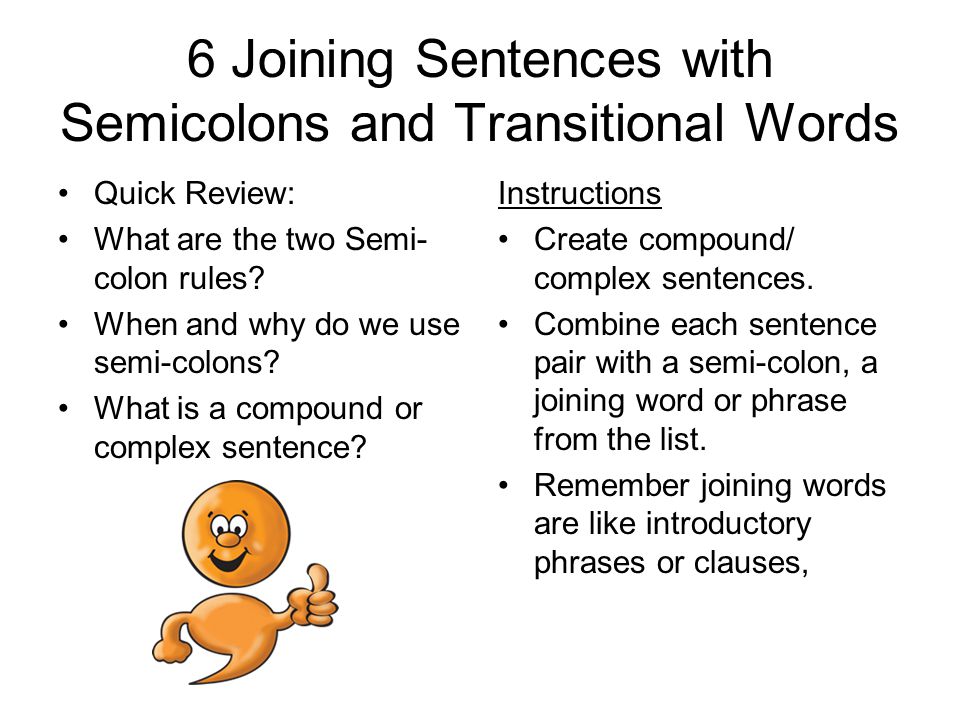 6 Joining Sentences with Semicolons and Transitional Words

• Quick Review:
• What are the two Semi-colon rules?
• When and why do we use semi-colons?
• What is a compound or complex sentence?

Instructions
• Create compound/ complex sentences.
• Combine each sentence pair with a semi-colon, a joining word or phrase from the list.
• Remember joining words are like introductory phrases or clauses,